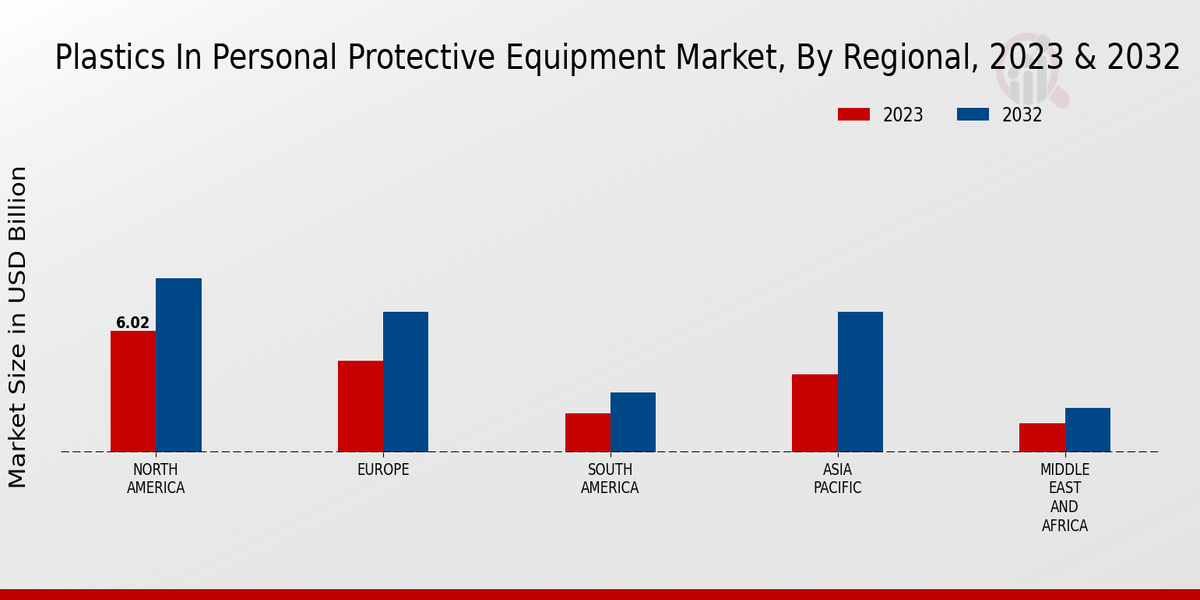 Plastics In Personal Protective Equipment Market, By Regional, 2023 & 2032

2023
2032

Market Size in USD Billion

6.02

NORTH AMERICA

EUROPE

SOUTH AMERICA

ASIA PACIFIC

MIDDLE EAST AND AFRICA